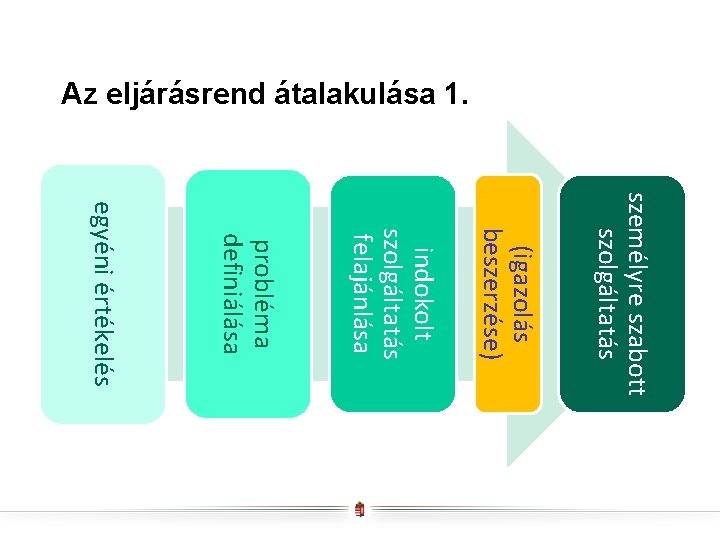 Az eljárásrend átalakulása 1.

egyéni értékelés

probléma definiálása

indokolt szolgáltatás felajánlása

(igazolás beszerzése)

személyre szabott szolgáltatás